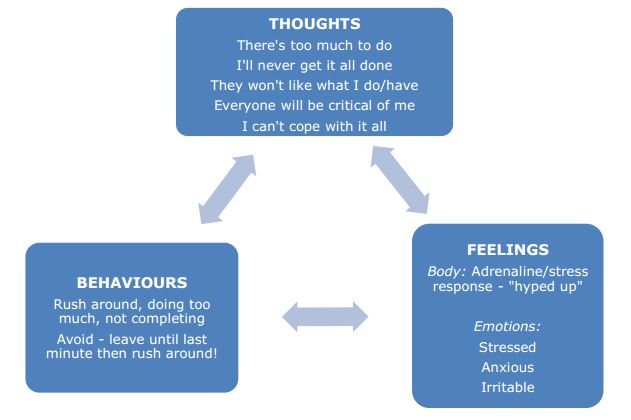 THOUGHTS
There's too much to do
I'll never get it all done
They won't like what I do/have
Everyone will be critical of me
I can't cope with it all

BEHAVIOURS
Rush around, doing too much, not completing
Avoid - leave until last minute then rush around!

FEELINGS
Body: Adrenaline/stress response - "hyped up"

Emotions:
Stressed
Anxious
Irritable